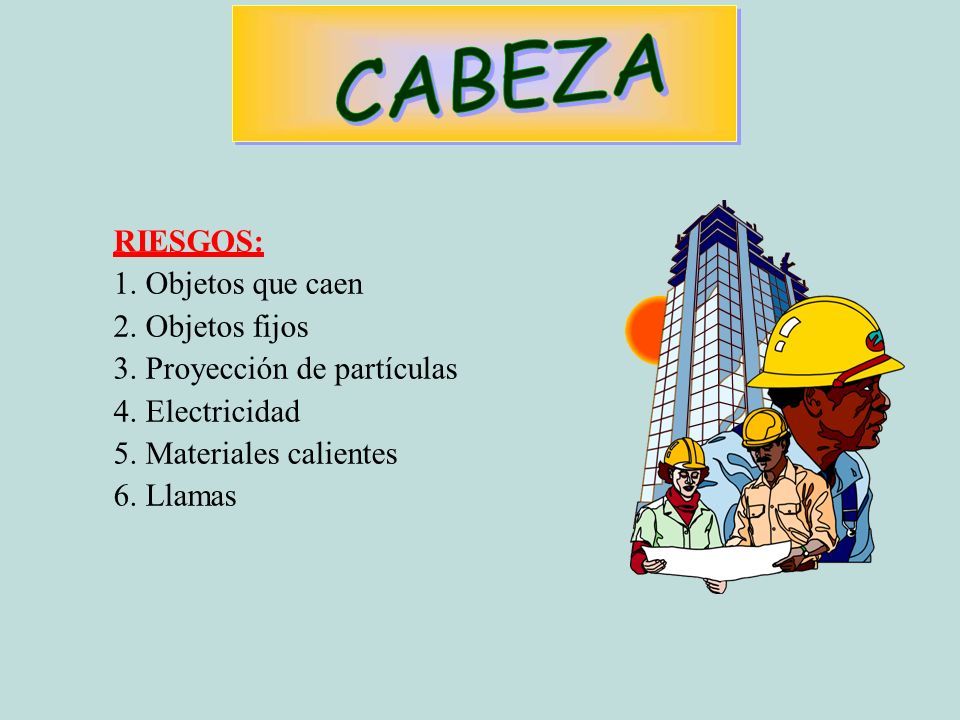 CABEZA

RIESGOS:
1. Objetos que caen
2. Objetos fijos
3. Proyección de partículas
4. Electricidad
5. Materiales calientes
6. Llamas